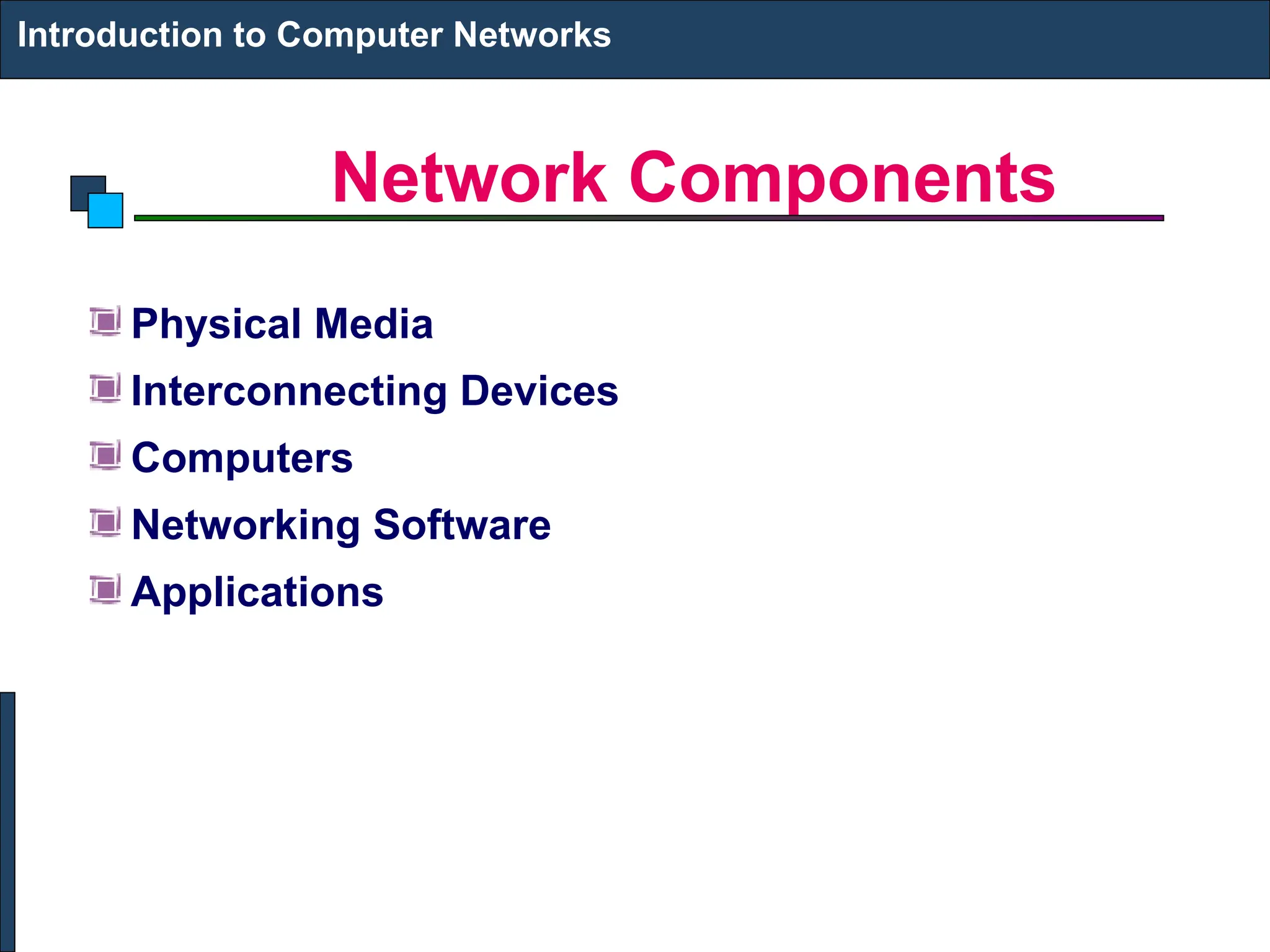 Introduction to Computer Networks

Network Components

Physical Media

Interconnecting Devices

Computers

Networking Software

Applications